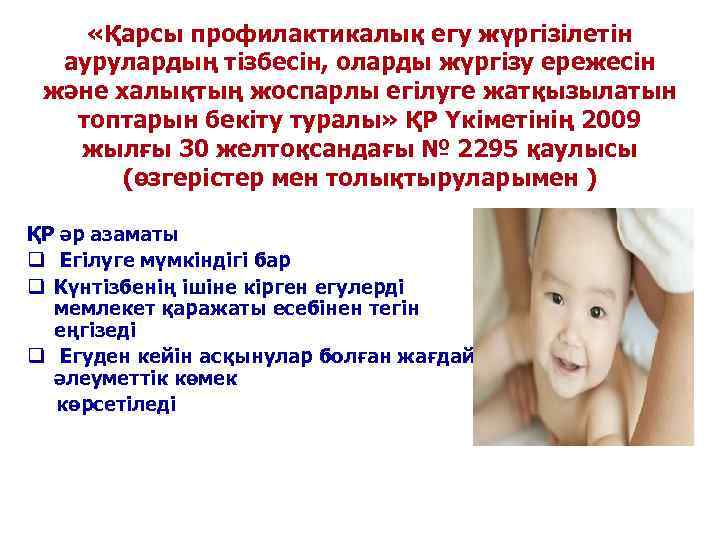 «Қарсы профилактикалық егу жүргізілетін аурулардың тізбесін, оларды жүргізу ережесін және халықтың жоспарлы егілуге жатқызылатын топтарын бекіту туралы» ҚР Үкіметінің 2009 жылғы 30 желтоқсандағы № 2295 қаулысы (өзгерістер мен толықтыруларымен )

ҚР әр азаматы
❑ Егілуге мүмкіндігі бар
❑ Күнтізбенің ішіне кірген егулерді мемлекет қаражаты есебінен тегін еңгізеді
❑ Егуден кейін асқынулар болған жағдай әлеуметтік көмек көрсетіледі